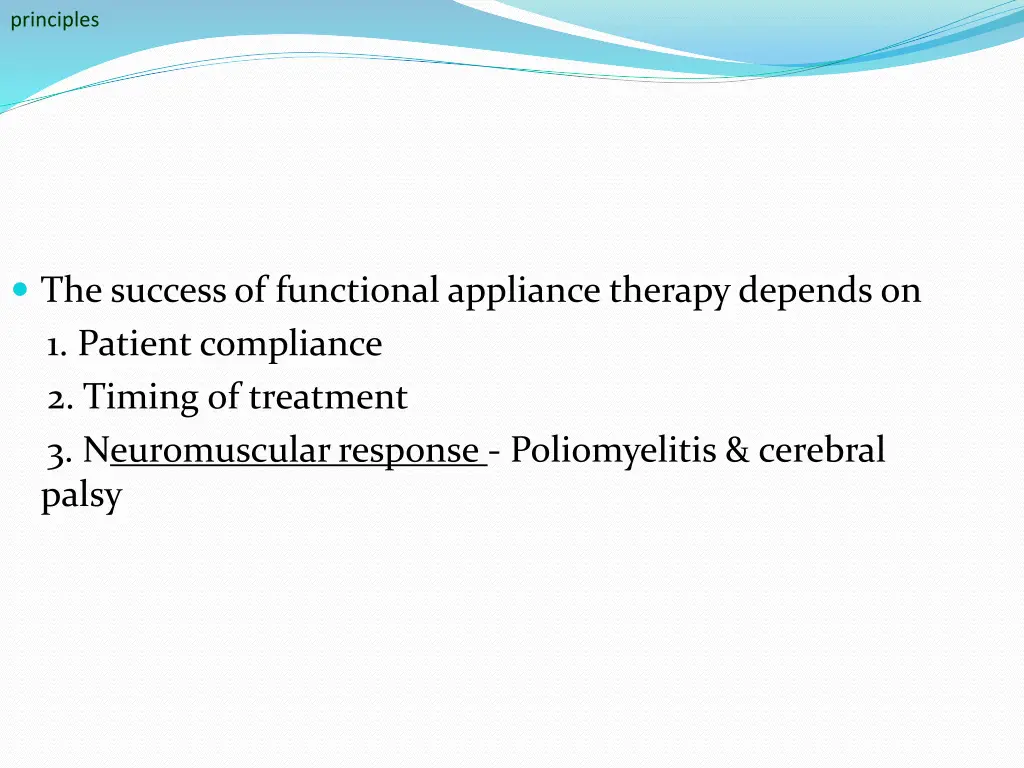 principles

The success of functional appliance therapy depends on
1. Patient compliance
2. Timing of treatment
3. Neuromuscular response - Poliomyelitis & cerebral palsy